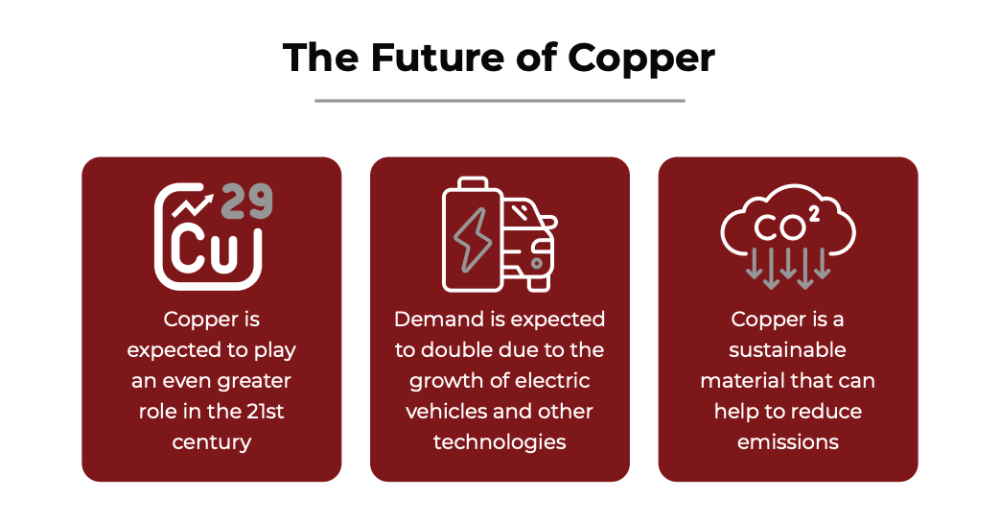 The Future of Copper

29
Cu

Copper is expected to play an even greater role in the 21st century

Demand is expected to double due to the growth of electric vehicles and other technologies

$CO^2$

Copper is a sustainable material that can help to reduce emissions